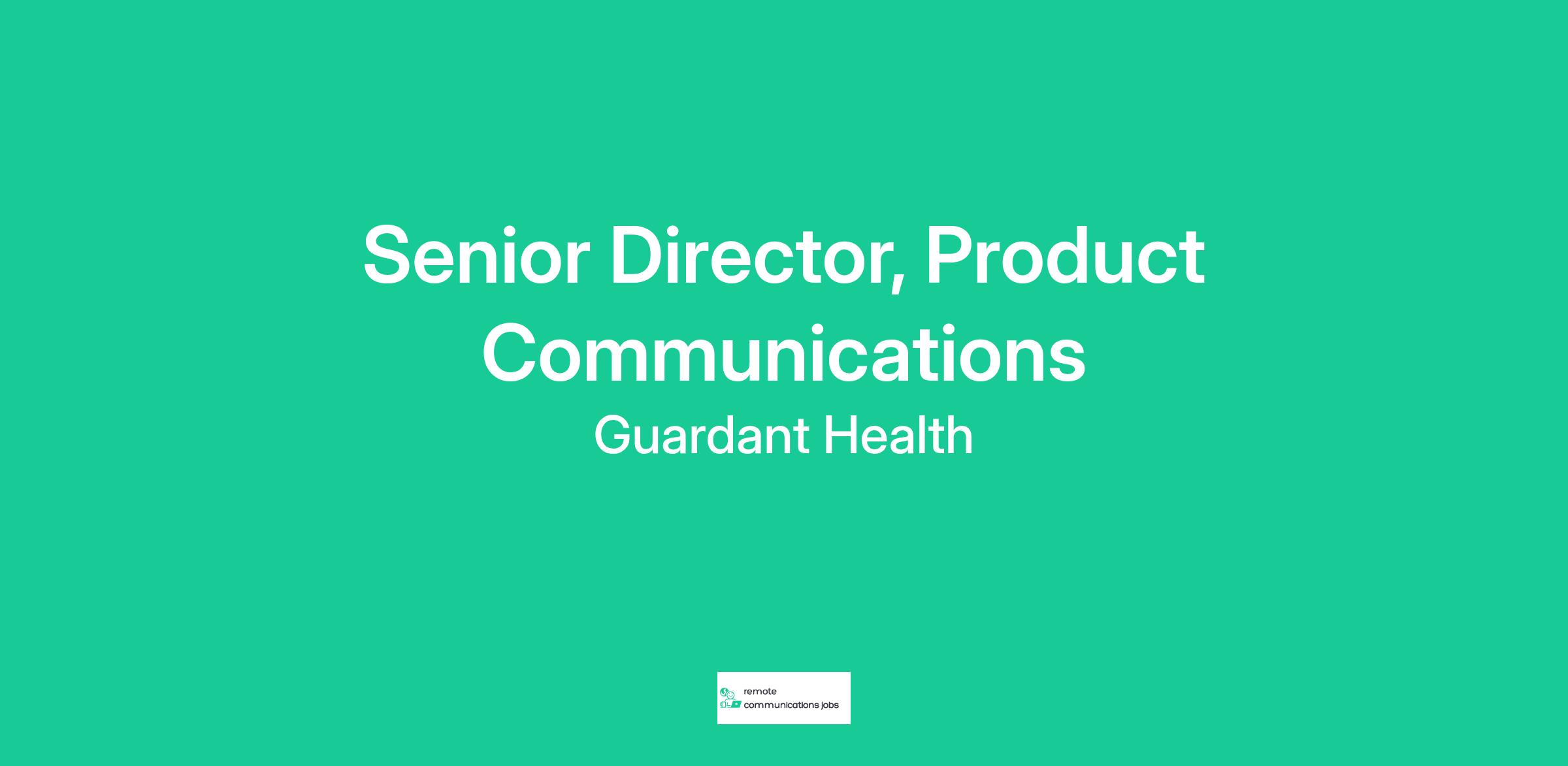 Senior Director, Product Communications

Guardant Health

remote
communications jobs